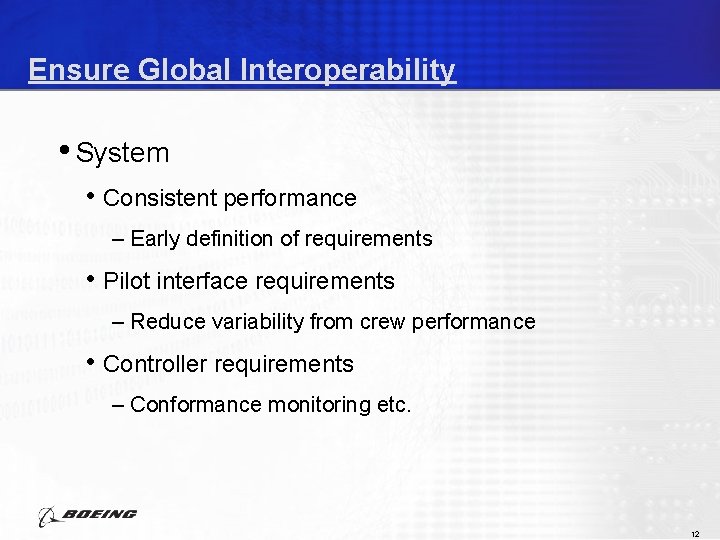 Ensure Global Interoperability

• System

• Consistent performance

– Early definition of requirements

• Pilot interface requirements

– Reduce variability from crew performance

• Controller requirements

– Conformance monitoring etc.

BOEING

12